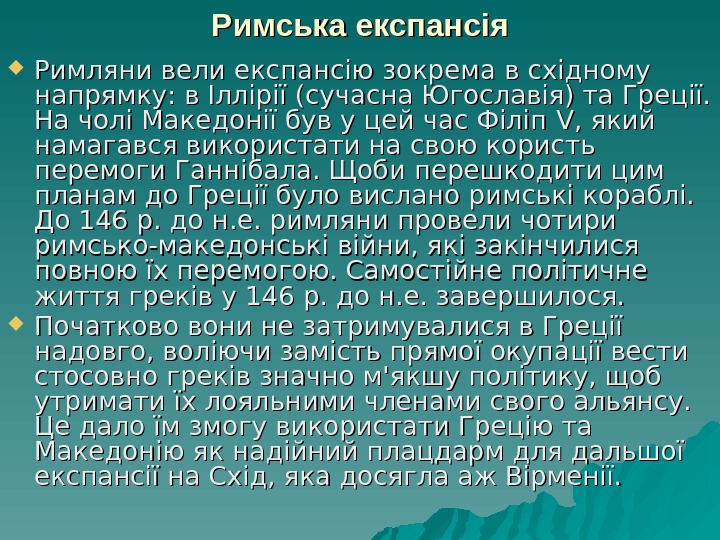 Римська експансія

Римляни вели експансію зокрема в східному напрямку: в Іллірії (сучасна Югославія) та Греції. На чолі Македонії був у цей час Філіп V, який намагався використати на свою користь перемоги Ганнібала. Щоби перешкодити цим планам до Греції було вислано римські кораблі. До 146 р. до н.е. римляни провели чотири римсько-македонські війни, які закінчилися повною їх перемогою. Самостійне політичне життя греків у 146 р. до н.е. завершилося.

Початково вони не затримувалися в Греції надовго, воліючи замість прямої окупації вести стосовно греків значно м'якшу політику, щоб утримати їх лояльними членами свого альянсу. Це дало їм змогу використати Грецію та Македонію як надійний плацдарм для дальшої експансії на Схід, яка досягла аж Вірменії.